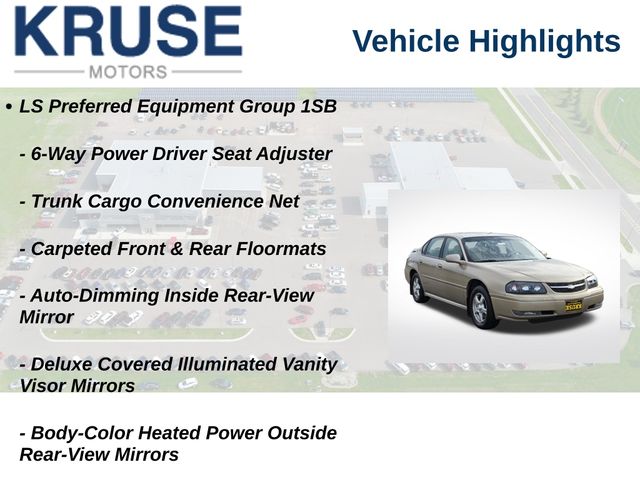 KRUSE
MOTORS

Vehicle Highlights

• LS Preferred Equipment Group 1SB

- 6-Way Power Driver Seat Adjuster

- Trunk Cargo Convenience Net

- Carpeted Front & Rear Floormats

- Auto-Dimming Inside Rear-View Mirror

- Deluxe Covered Illuminated Vanity Visor Mirrors

- Body-Color Heated Power Outside Rear-View Mirrors